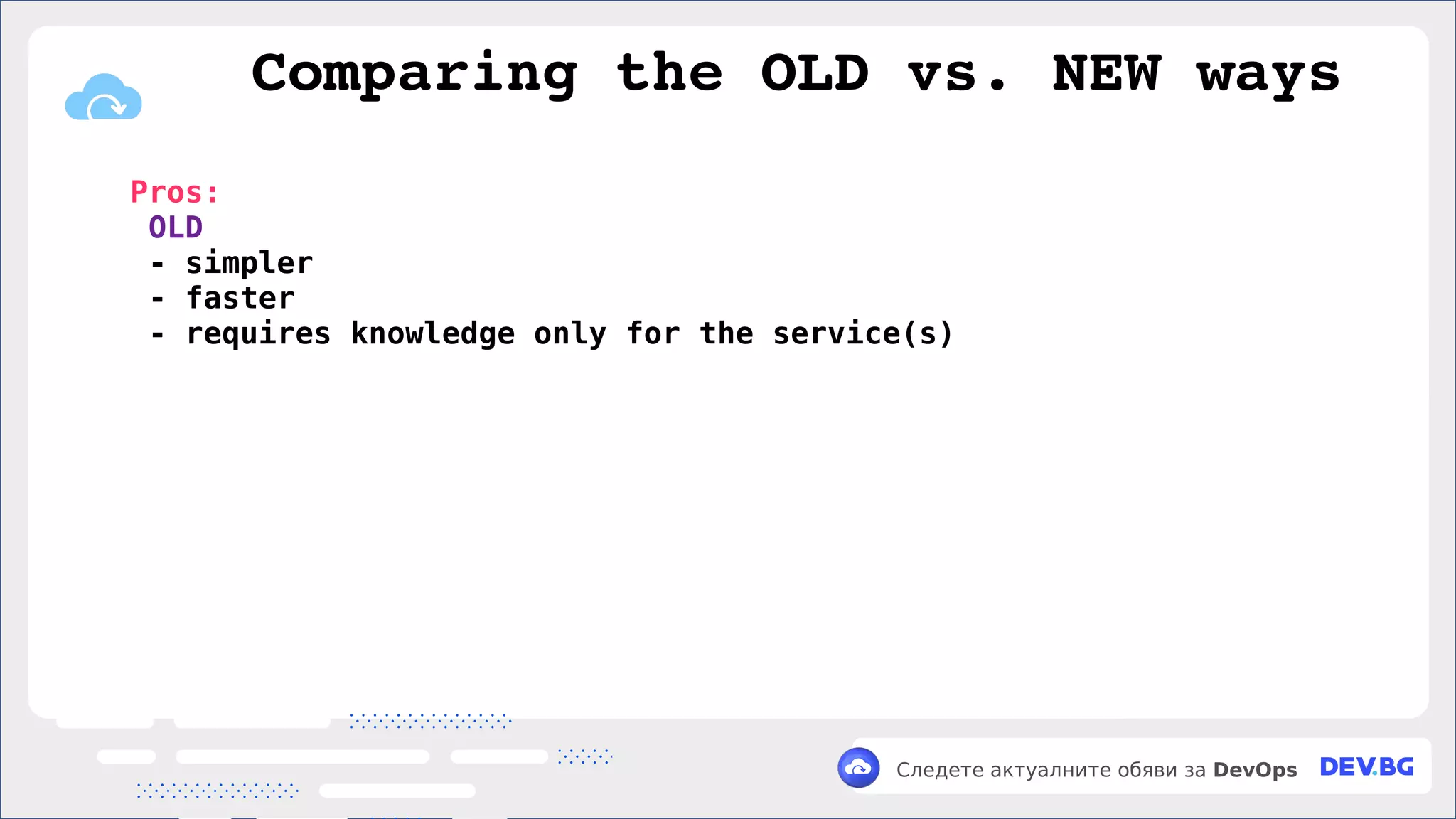 Comparing the OLD vs. NEW ways

Pros:
OLD
- simpler
- faster
- requires knowledge only for the service(s)

Следете актуалните обяви за DevOps DEV.BG